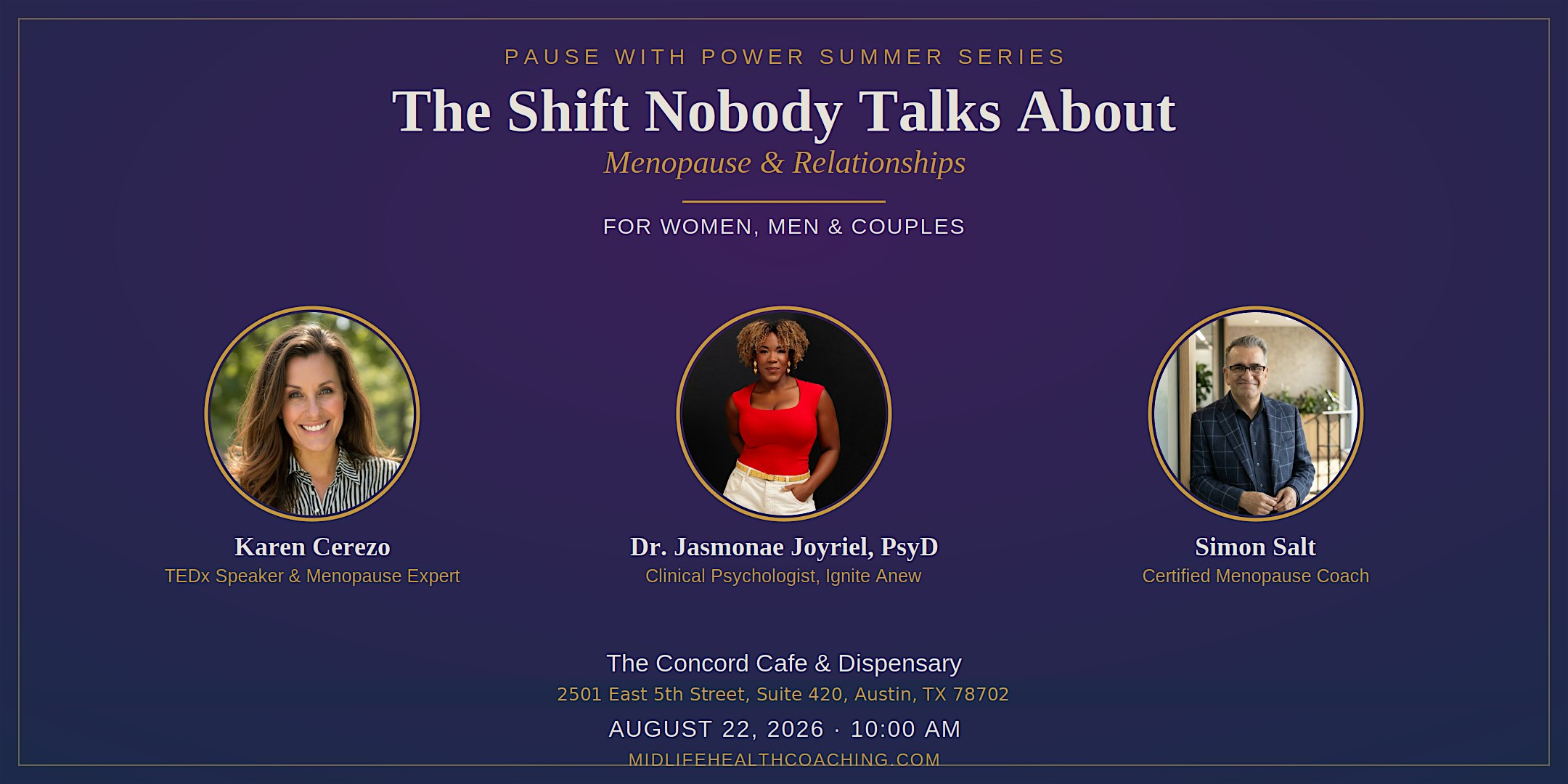 PAUSE WITH POWER SUMMER SERIES

The Shift Nobody Talks About

Menopause & Relationships

FOR WOMEN, MEN & COUPLES

Karen Cerezo
TEDx Speaker & Menopause Expert

Dr. Jasmonae Joyriel, PsyD
Clinical Psychologist, Ignite Anew

Simon Salt
Certified Menopause Coach

The Concord Cafe & Dispensary
2501 East 5th Street, Suite 420, Austin, TX 78702

AUGUST 22, 2026 · 10:00 AM

MIDLIFEHEALTHCOACHING.COM